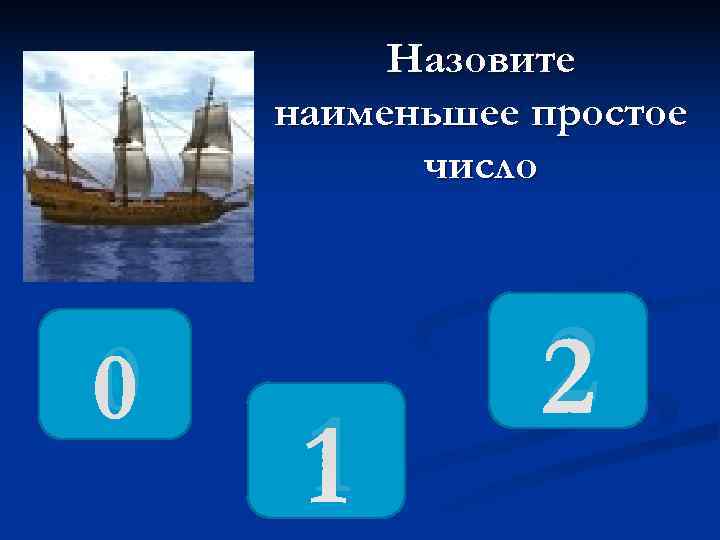 Назовите наименьшее простое число

0

1

2